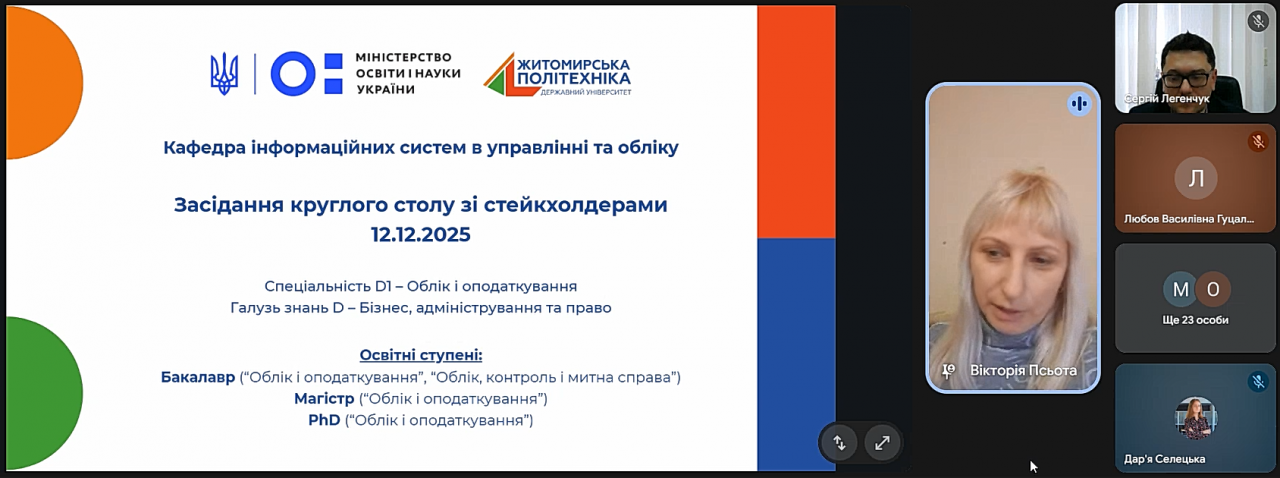 МІНІСТЕРСТВО ОСВІТИ І НАУКИ УКРАЇНИ

ЖИТОМИРСЬКА ПОЛІТЕХНІКА
ДЕРЖАВНИЙ УНІВЕРСИТЕТ

Кафедра інформаційних систем в управлінні та обліку

Засідання круглого столу зі стейкхолдерами
12.12.2025

Спеціальність D1 – Облік і оподаткування
Галузь знань D – Бізнес, адміністрування та право

Освітні ступені:
Бакалавр ("Облік і оподаткування", "Облік, контроль і митна справа")
Магістр ("Облік і оподаткування")
PhD ("Облік і оподаткування")

Вікторія Псьота

Сергій Легенчук

Л
Любов Василівна Гуцал...

М О
Ще 23 особи

Дар'я Селецька